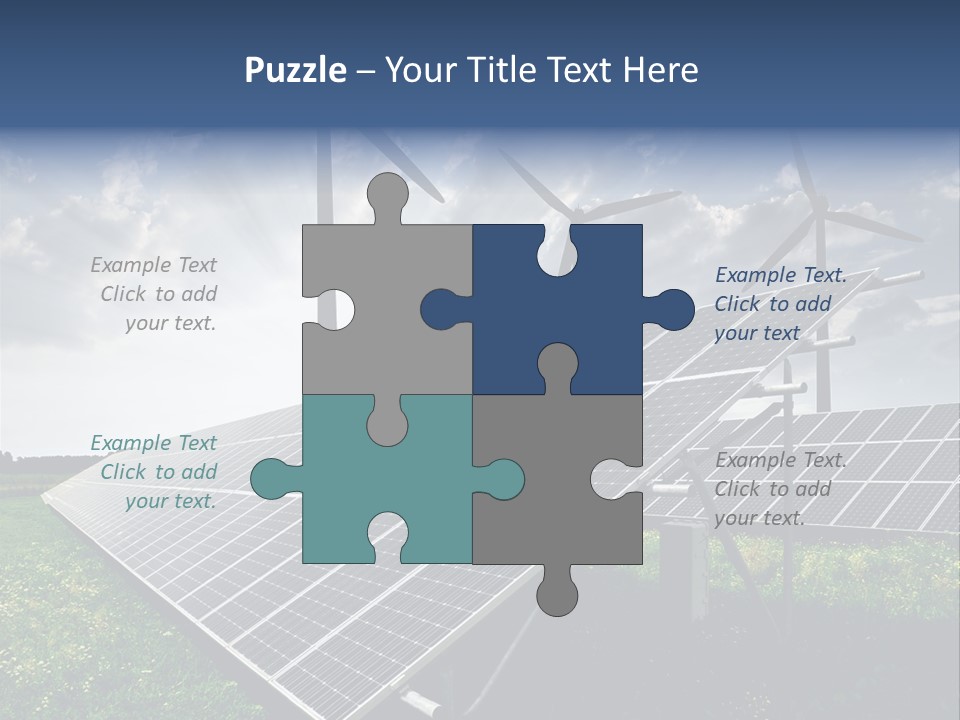 Puzzle – Your Title Text Here

Example Text
Click to add
your text.

Example Text.
Click to add
your text

Example Text
Click to add
your text.

Example Text.
Click to add
your text.